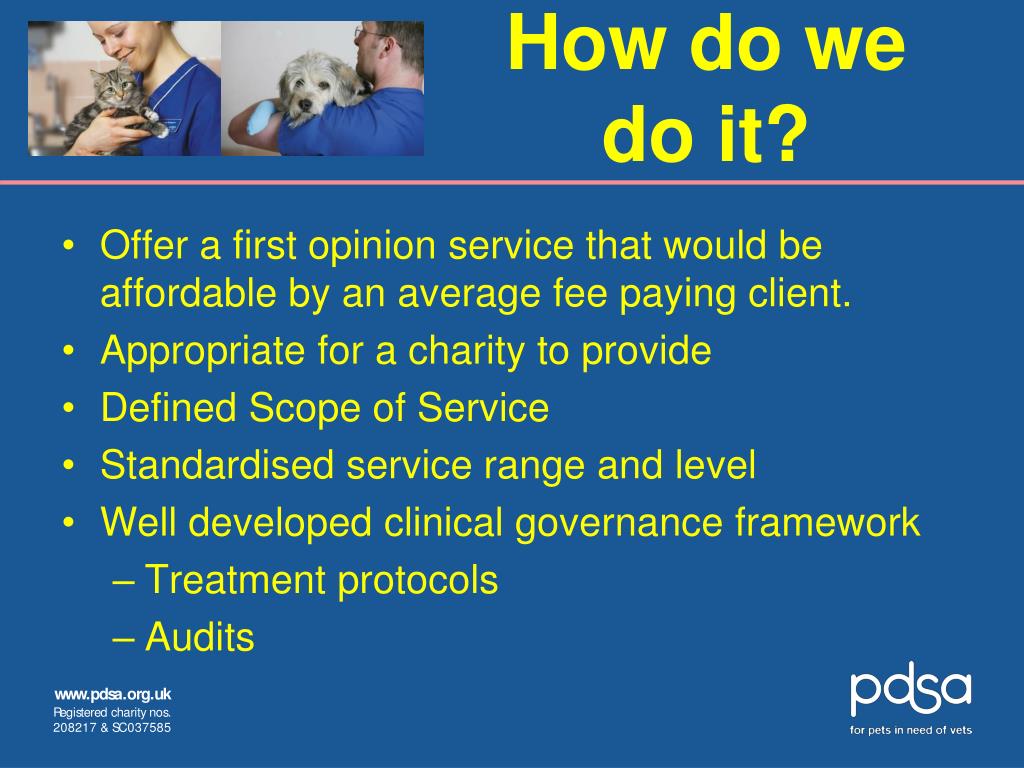 How do we do it?

• Offer a first opinion service that would be affordable by an average fee paying client.
• Appropriate for a charity to provide
• Defined Scope of Service
• Standardised service range and level
• Well developed clinical governance framework
– Treatment protocols
– Audits

www.pdsa.org.uk
Registered charity nos. 208217 & SC037585

pdsa
for pets in need of vets